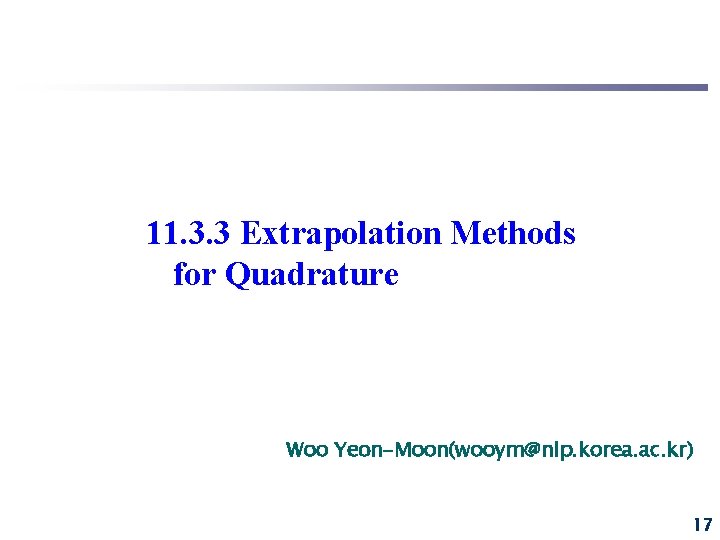 11.3.3 Extrapolation Methods for Quadrature

Woo Yeon-Moon(wooym@nlp.korea.ac.kr)

17